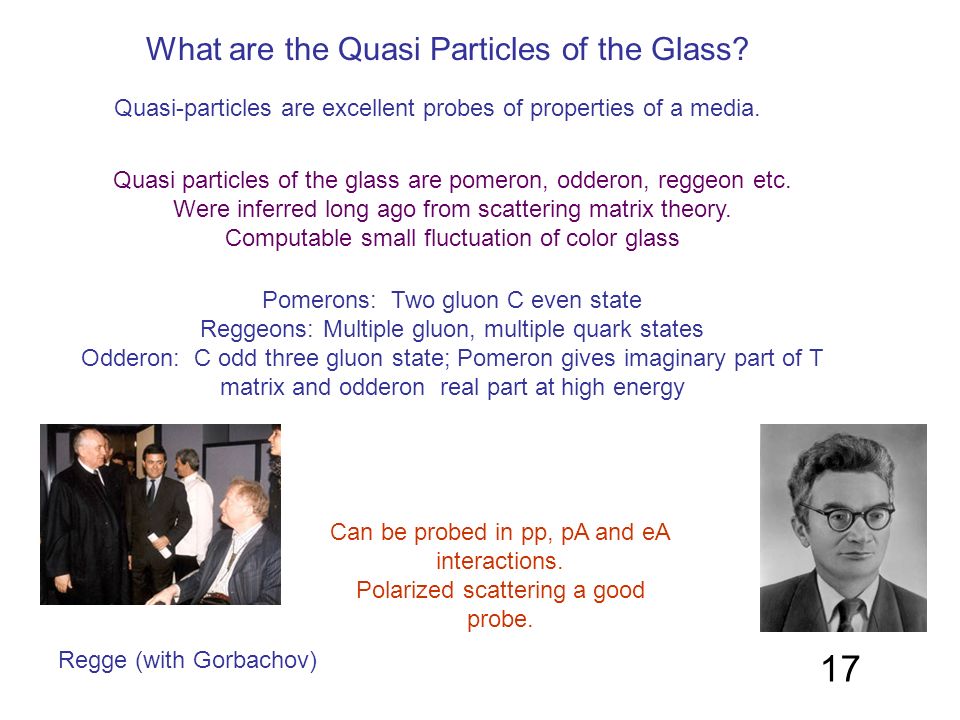 What are the Quasi Particles of the Glass?

Quasi-particles are excellent probes of properties of a media.

Quasi particles of the glass are pomeron, odderon, reggeon etc.
Were inferred long ago from scattering matrix theory.
Computable small fluctuation of color glass

Pomerons: Two gluon C even state
Reggeons: Multiple gluon, multiple quark states
Odderon: C odd three gluon state; Pomeron gives imaginary part of T matrix and odderon real part at high energy

Can be probed in pp, pA and eA interactions.
Polarized scattering a good probe.

Regge (with Gorbachov)

17